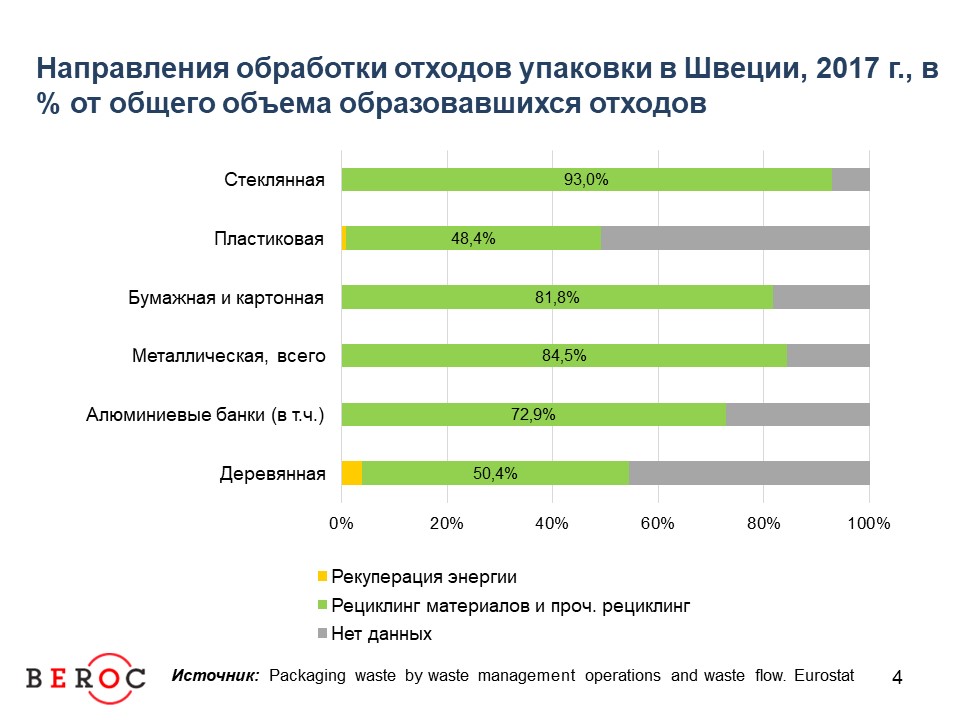 Направления обработки отходов упаковки в Швеции, 2017 г., в % от общего объема образовавшихся отходов

Стеклянная
93,0%
Пластиковая
48,4%
Бумажная и картонная
81,8%
Металлическая, всего
84,5%
Алюминиевые банки (в т.ч.)
72,9%
Деревянная
50,4%

0%
20%
40%
60%
80%
100%

Рекуперация энергии
Рециклинг материалов и проч. рециклинг
Нет данных

BEROC

Источник: Packaging waste by waste management operations and waste flow. Eurostat

4